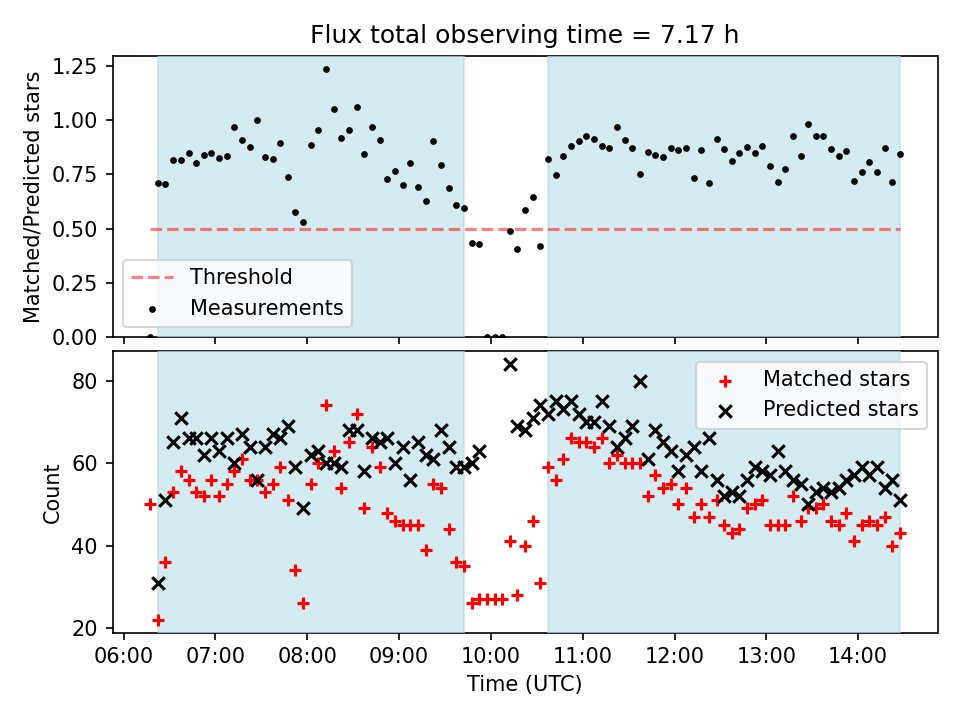 Flux total observing time = 7.17 h

Matched/Predicted stars

1.25
1.00
0.75
0.50
0.25
0.00

Threshold
Measurements

Count

80
60
40
20

Matched stars
Predicted stars

06:00 07:00 08:00 09:00 10:00 11:00 12:00 13:00 14:00

Time (UTC)